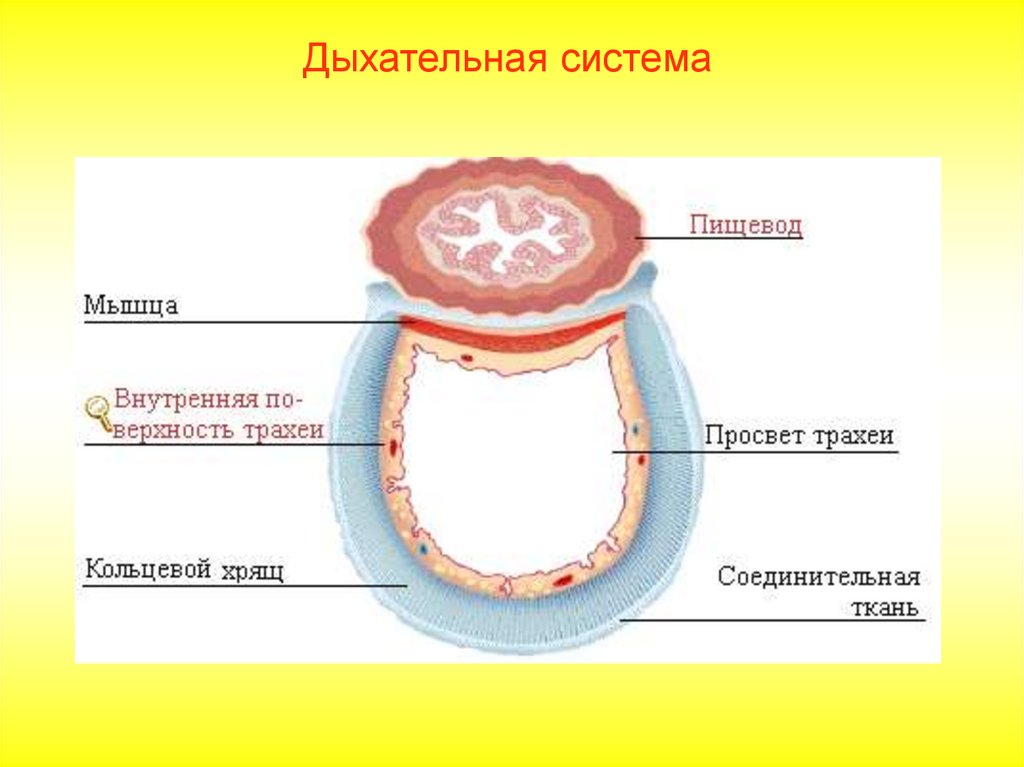 Дыхательная система

Пищевод

Мышца

Внутренняя поверхность трахеи

Просвет трахеи

Кольцевой хрящ

Соединительная ткань